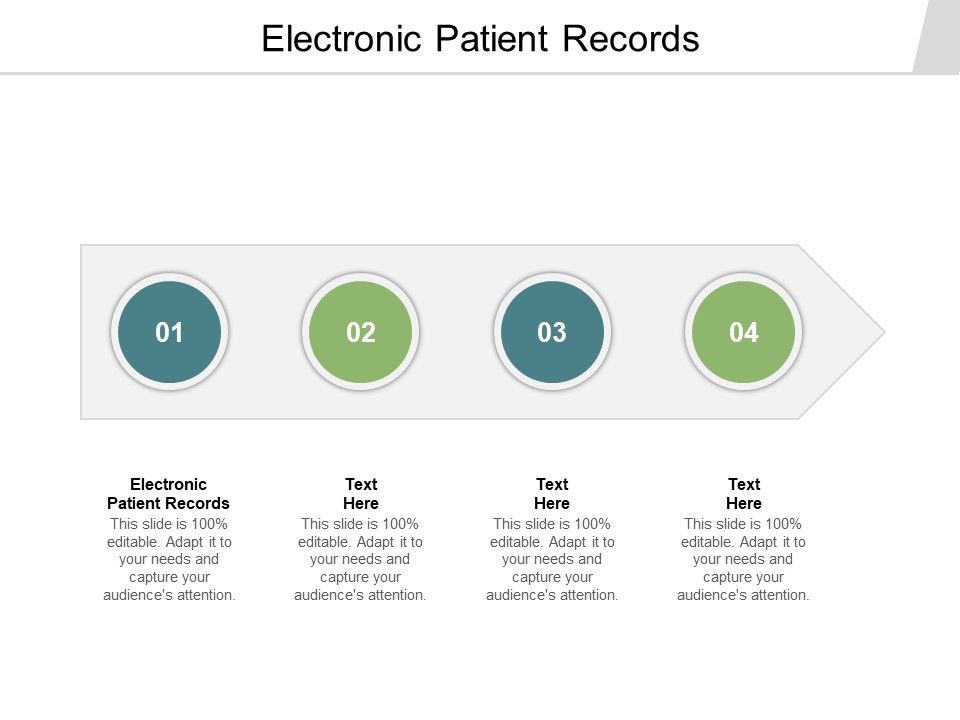 Electronic Patient Records

01

02

03

04

Electronic Patient Records
This slide is 100% editable. Adapt it to your needs and capture your audience's attention.

Text Here
This slide is 100% editable. Adapt it to your needs and capture your audience's attention.

Text Here
This slide is 100% editable. Adapt it to your needs and capture your audience's attention.

Text Here
This slide is 100% editable. Adapt it to your needs and capture your audience's attention.